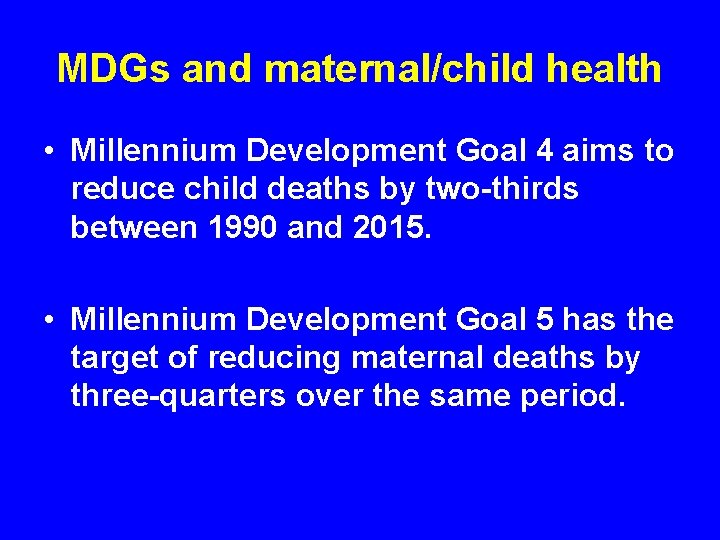 MDGs and maternal/child health

• Millennium Development Goal 4 aims to reduce child deaths by two-thirds between 1990 and 2015.

• Millennium Development Goal 5 has the target of reducing maternal deaths by three-quarters over the same period.